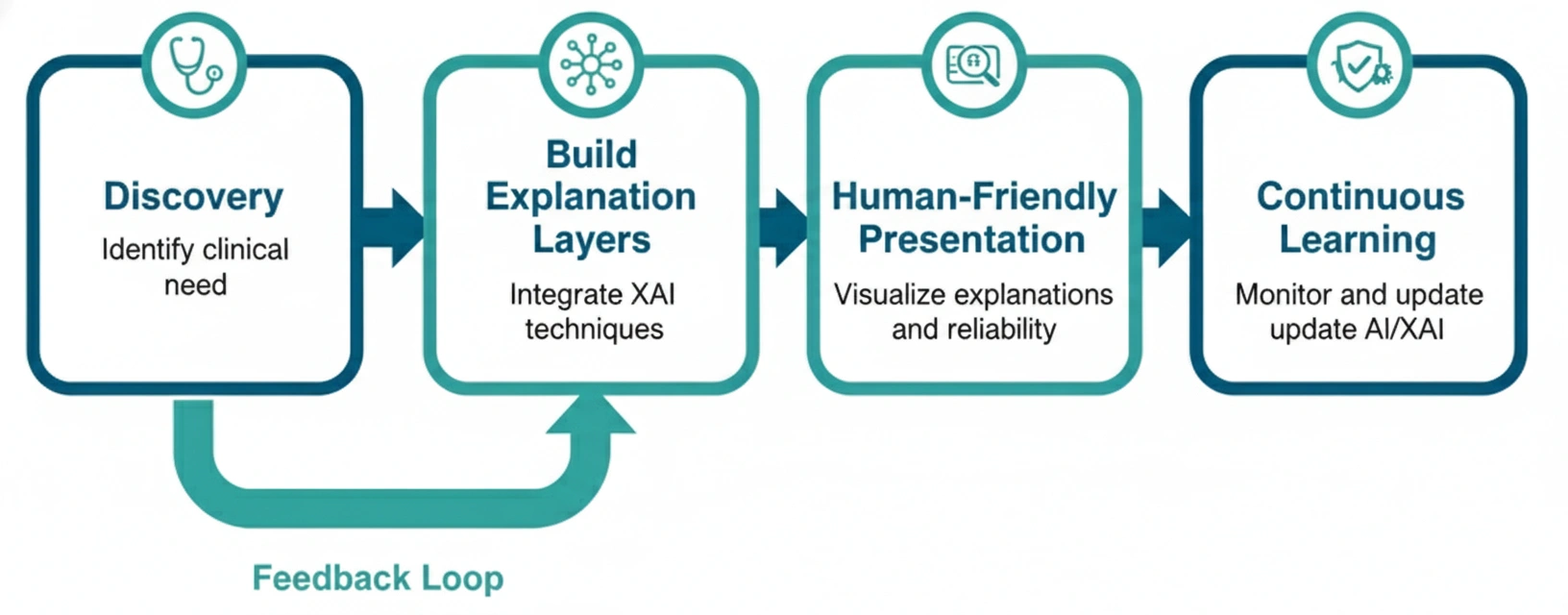 Discovery
Identify clinical need

Build Explanation Layers
Integrate XAI techniques

Human-Friendly Presentation
Visualize explanations and reliability

Continuous Learning
Monitor and update update AI/XAI

Feedback Loop